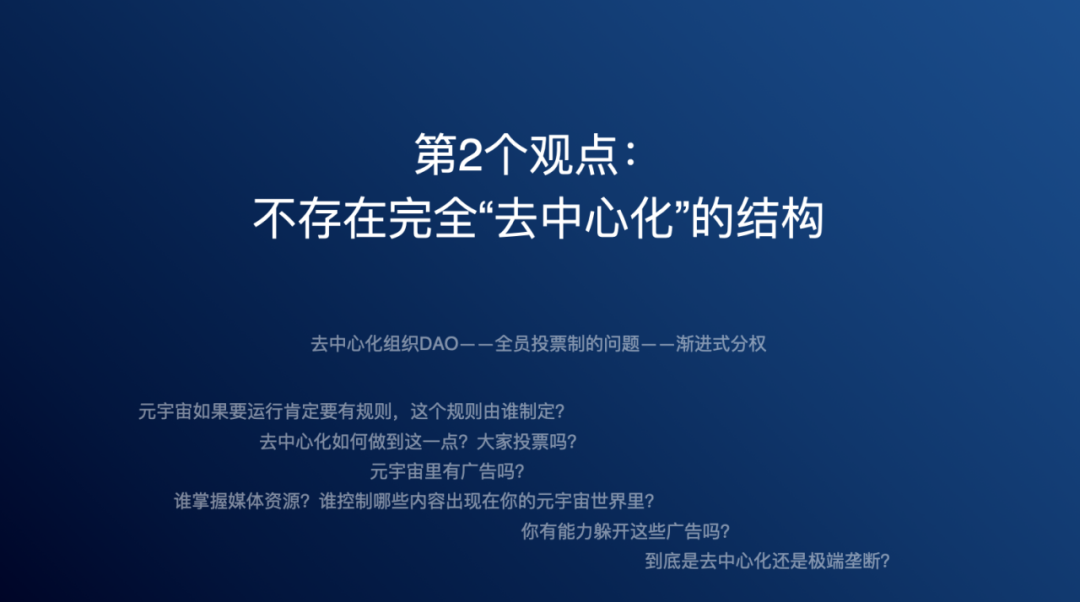 第2个观点：
不存在完全“去中心化”的结构

去中心化组织DAO——全员投票制的问题——渐进式分权

元宇宙如果要运行肯定要有规则，这个规则由谁制定？
去中心化如何做到这一点？大家投票吗？
元宇宙里有广告吗？
谁掌握媒体资源？谁控制哪些内容出现在你的元宇宙世界里？
你有能力躲开这些广告吗？
到底是去中心化还是极端垄断？